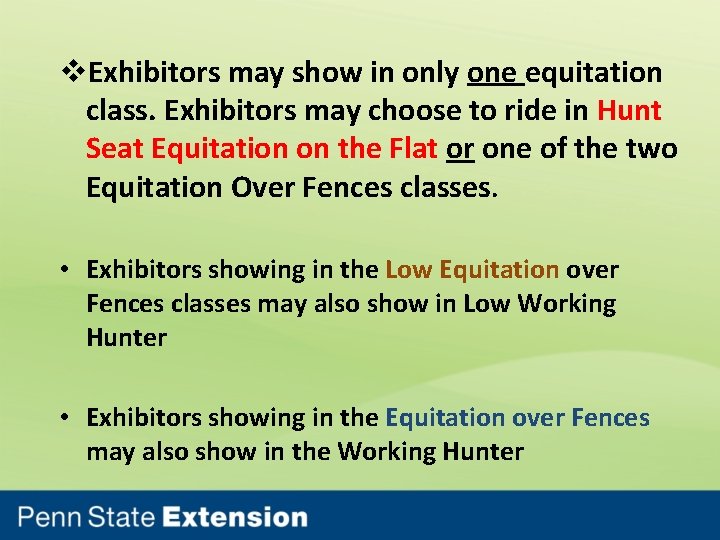 ❖Exhibitors may show in only one equitation class. Exhibitors may choose to ride in Hunt Seat Equitation on the Flat or one of the two Equitation Over Fences classes.

• Exhibitors showing in the Low Equitation over Fences classes may also show in Low Working Hunter

• Exhibitors showing in the Equitation over Fences may also show in the Working Hunter

Penn State Extension